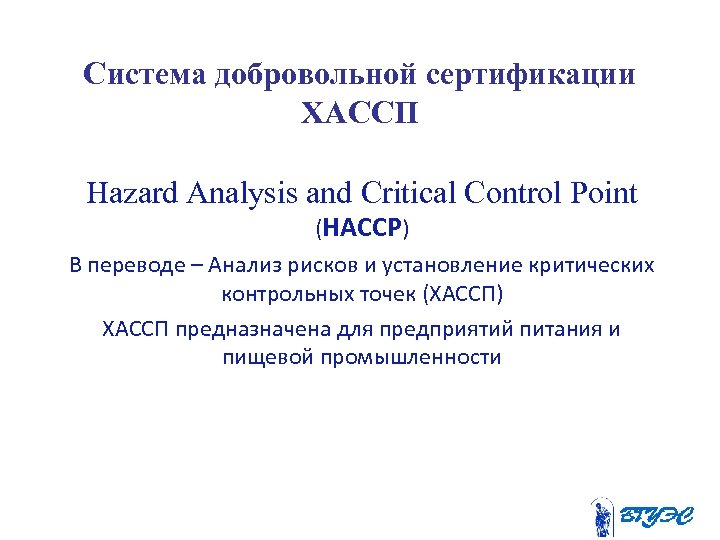 Система добровольной сертификации ХАССП

Hazard Analysis and Critical Control Point
(HACCP)

В переводе – Анализ рисков и установление критических контрольных точек (ХАССП)

ХАССП предназначена для предприятий питания и пищевой промышленности

ВГУЭС